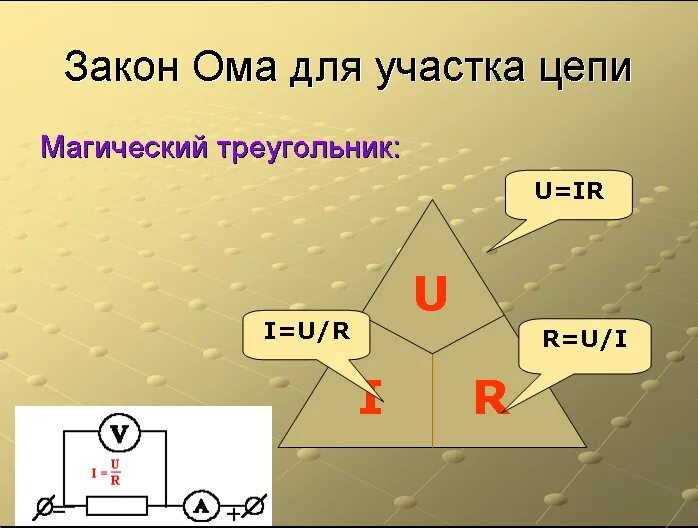 Закон Ома для участка цепи

Магический треугольник:

U=IR

U

I=U/R

R=U/I

I

R

V

$I = \frac{U}{R}$

A

−

+